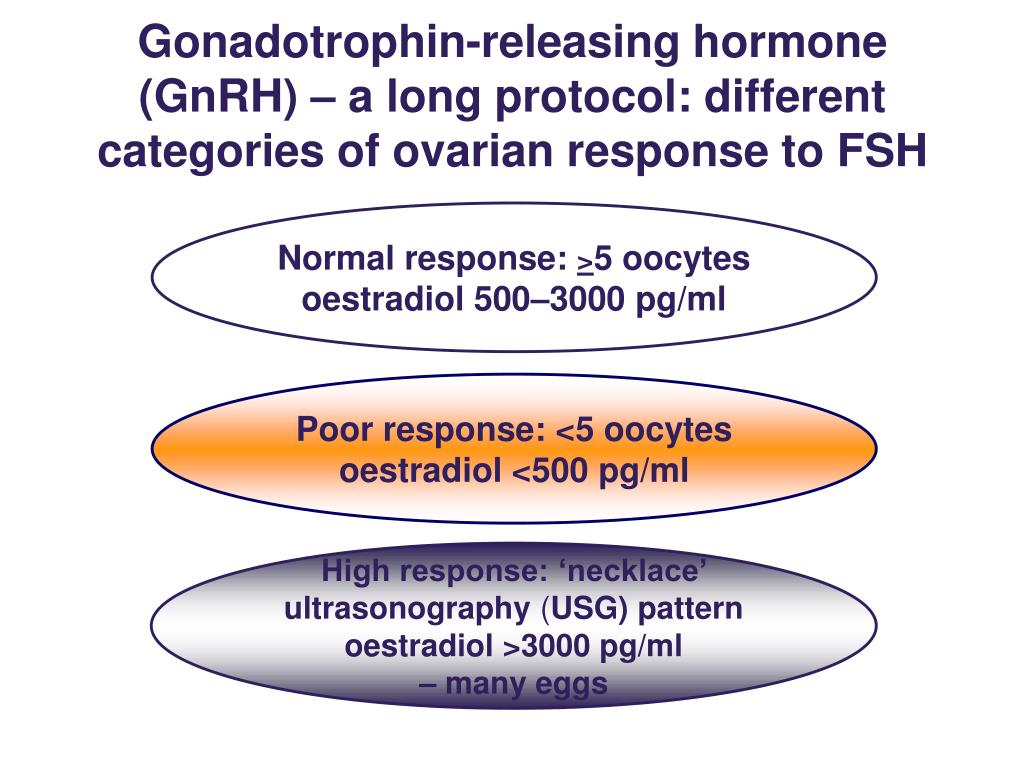 Gonadotrophin-releasing hormone (GnRH) – a long protocol: different categories of ovarian response to FSH

Normal response: $\geq$5 oocytes
oestradiol 500–3000 pg/ml

Poor response: <5 oocytes
oestradiol <500 pg/ml

High response: ‘necklace’ ultrasonography (USG) pattern
oestradiol >3000 pg/ml
– many eggs